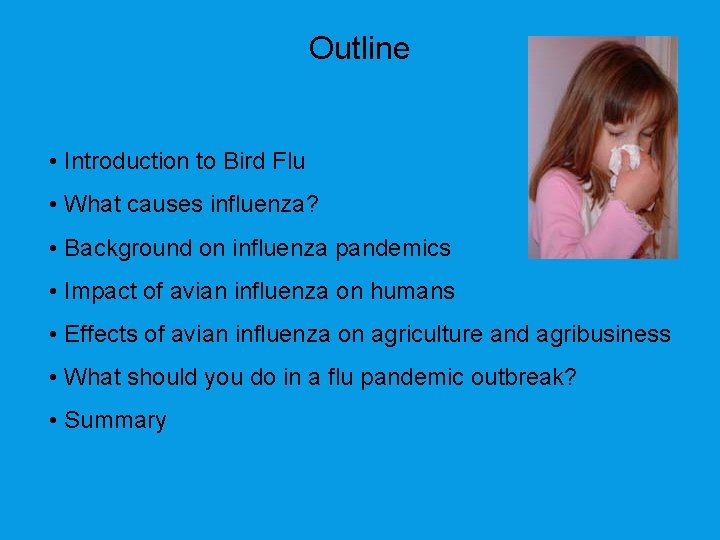 Outline

• Introduction to Bird Flu
• What causes influenza?
• Background on influenza pandemics
• Impact of avian influenza on humans
• Effects of avian influenza on agriculture and agribusiness
• What should you do in a flu pandemic outbreak?
• Summary